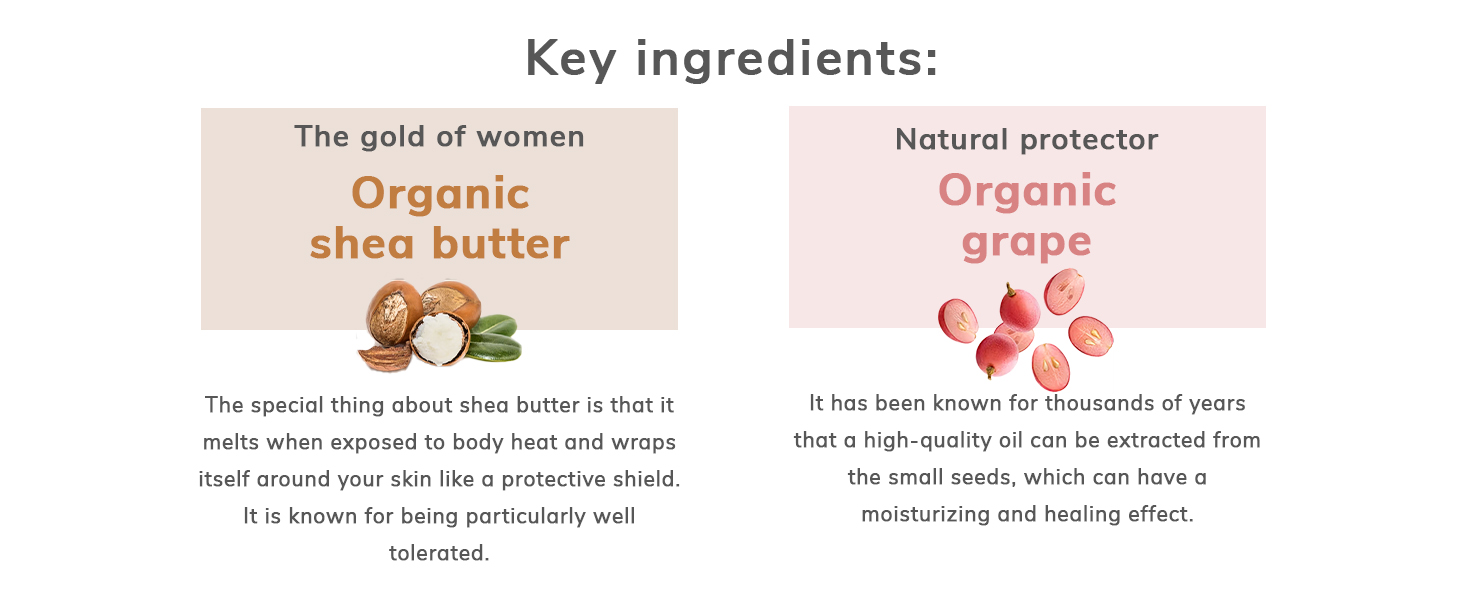 Key ingredients:

The gold of women

Organic shea butter

The special thing about shea butter is that it melts when exposed to body heat and wraps itself around your skin like a protective shield. It is known for being particularly well tolerated.

Natural protector

Organic grape

It has been known for thousands of years that a high-quality oil can be extracted from the small seeds, which can have a moisturizing and healing effect.